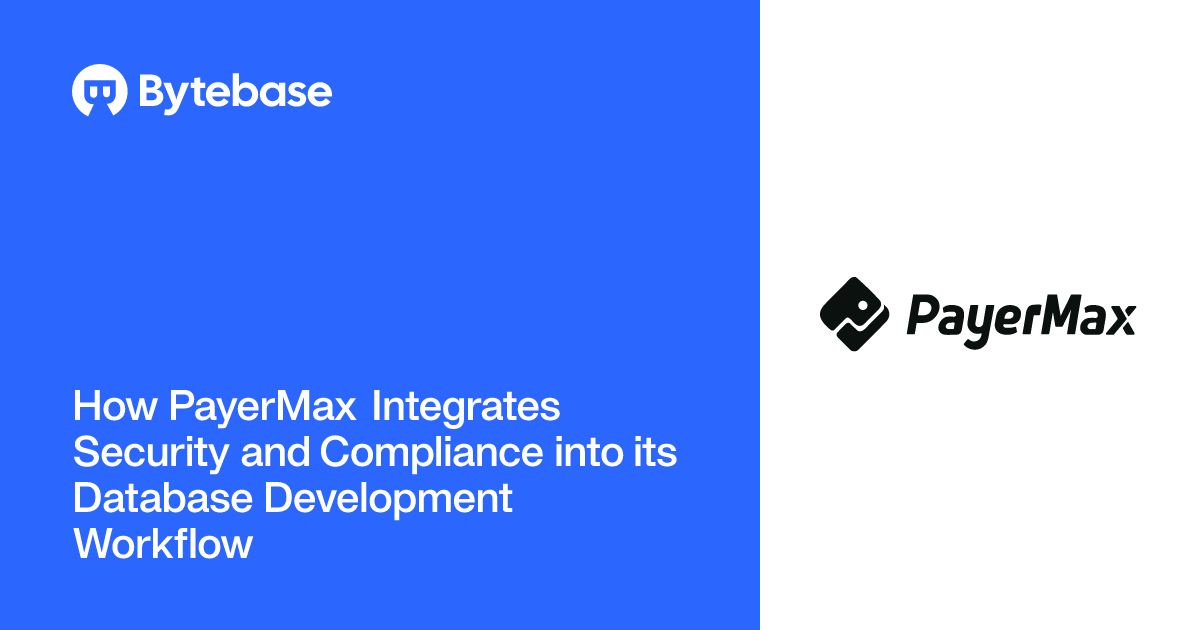 Bytebase

How PayerMax Integrates Security and Compliance into its Database Development Workflow

PayerMax